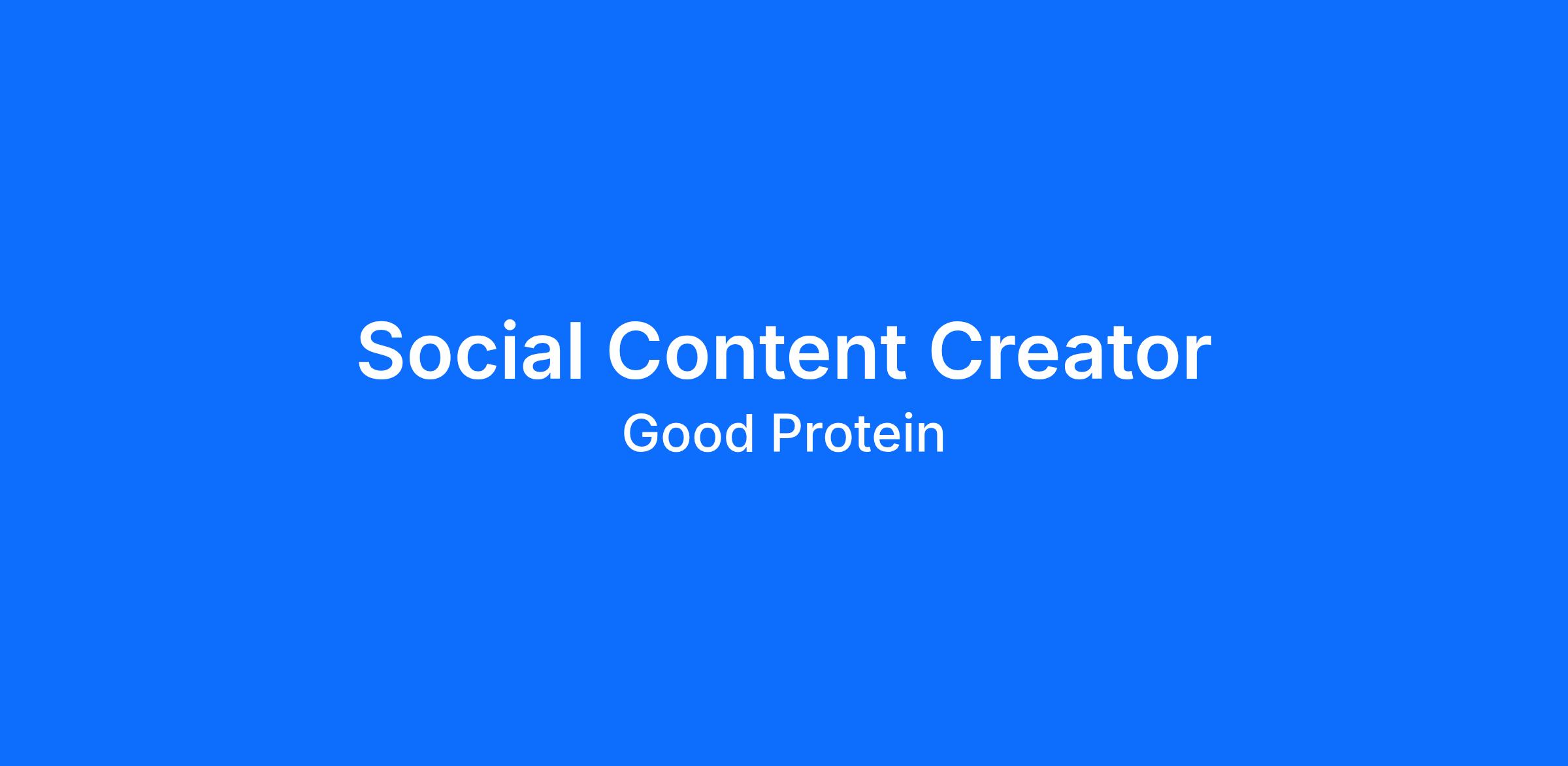 Social Content Creator
Good Protein